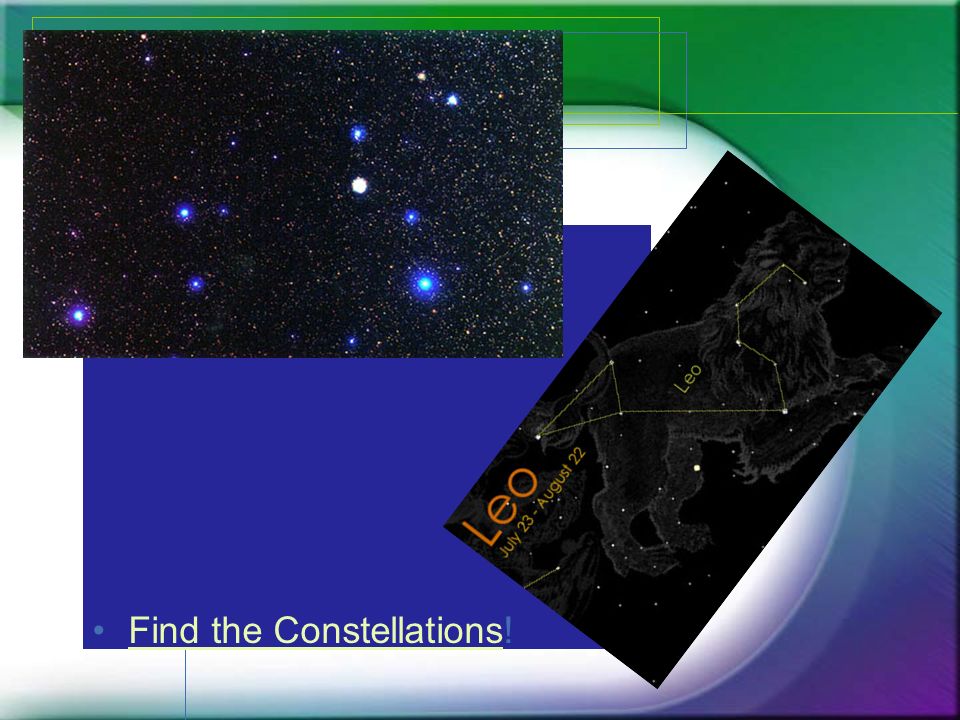 Leo

Leo
July 23 - August 22

• Find the Constellations!